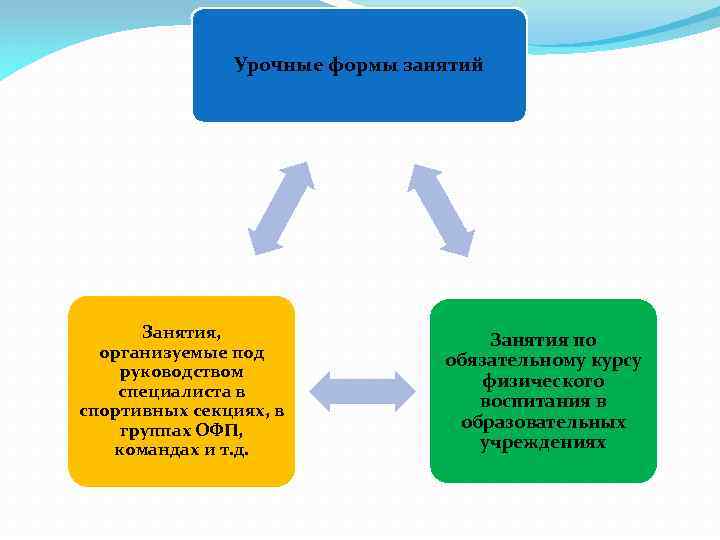 Урочные формы занятий

Занятия, организуемые под руководством специалиста в спортивных секциях, в группах ОФП, командах и т.д.

Занятия по обязательному курсу физического воспитания в образовательных учреждениях